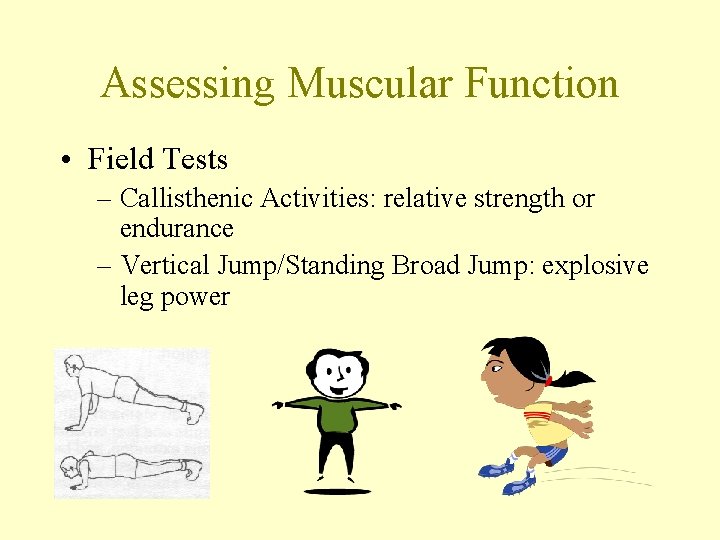 Assessing Muscular Function

• Field Tests

– Callisthenic Activities: relative strength or endurance

– Vertical Jump/Standing Broad Jump: explosive leg power